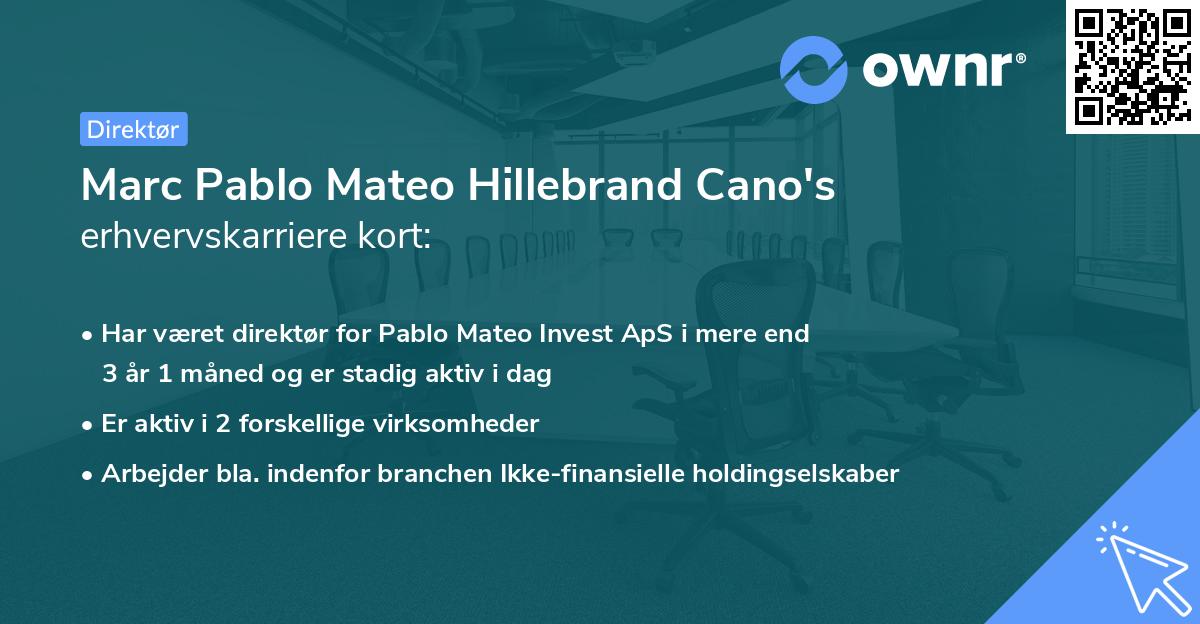 ownr®

Direktør

Marc Pablo Mateo Hillebrand Cano's
erhvervskarriere kort:

• Har været direktør for Pablo Mateo Invest ApS i mere end 3 år 1 måned og er stadig aktiv i dag

• Er aktiv i 2 forskellige virksomheder

• Arbejder bla. indenfor branchen Ikke-finansielle holdingselskaber